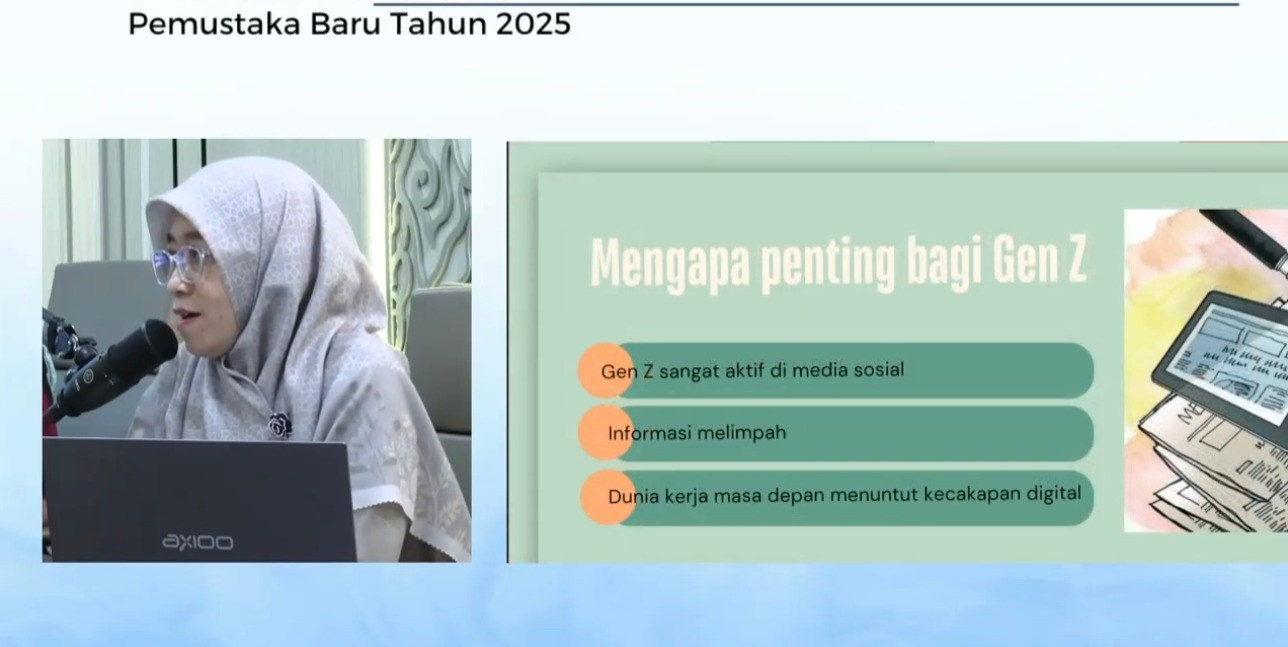 Pemustaka Baru Tahun 2025

axioo

Mengapa penting bagi Gen Z

Gen Z sangat aktif di media sosial

Informasi melimpah

Dunia kerja masa depan menuntut kecakapan digital